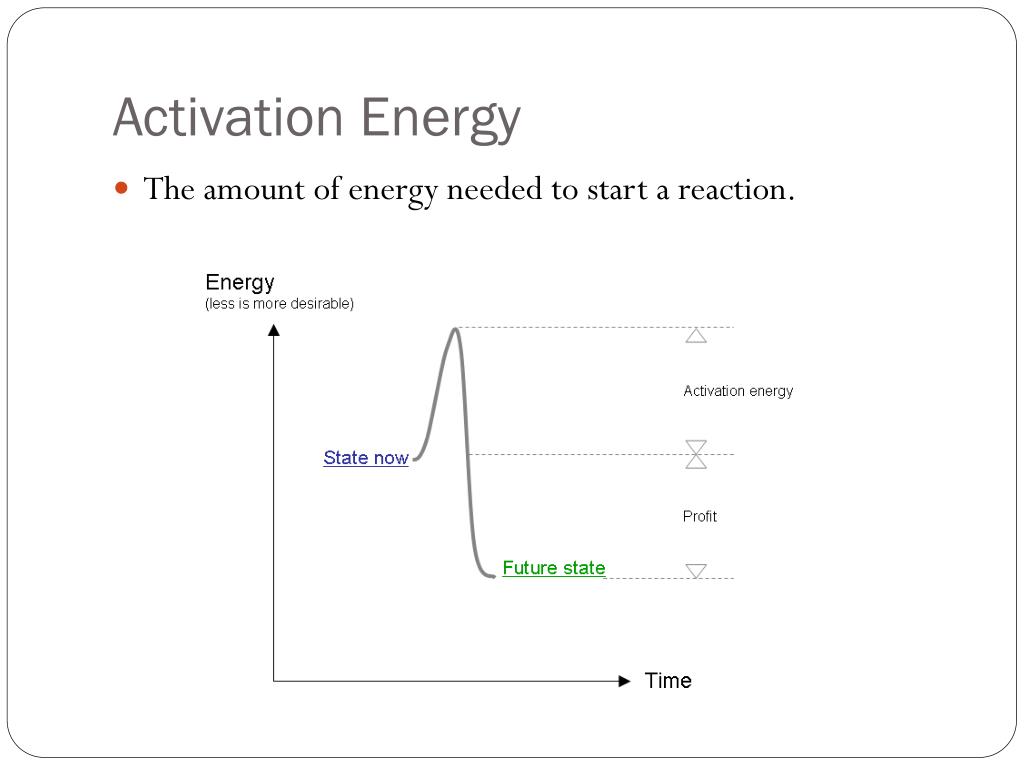 Activation Energy

The amount of energy needed to start a reaction.

Energy
(less is more desirable)

Activation energy

State now

Profit

Future state

Time